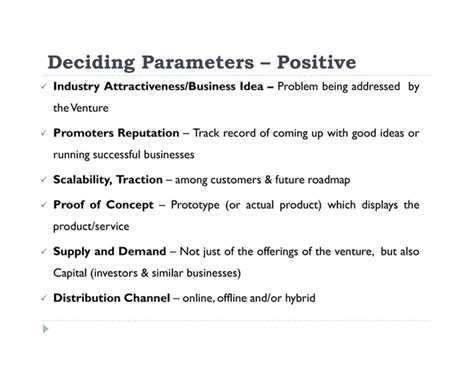 Deciding Parameters – Positive

✓ Industry Attractiveness/Business Idea – Problem being addressed by the Venture

✓ Promoters Reputation – Track record of coming up with good ideas or running successful businesses

✓ Scalability, Traction – among customers & future roadmap

✓ Proof of Concept – Prototype (or actual product) which displays the product/service

✓ Supply and Demand – Not just of the offerings of the venture, but also Capital (investors & similar businesses)

✓ Distribution Channel – online, offline and/or hybrid